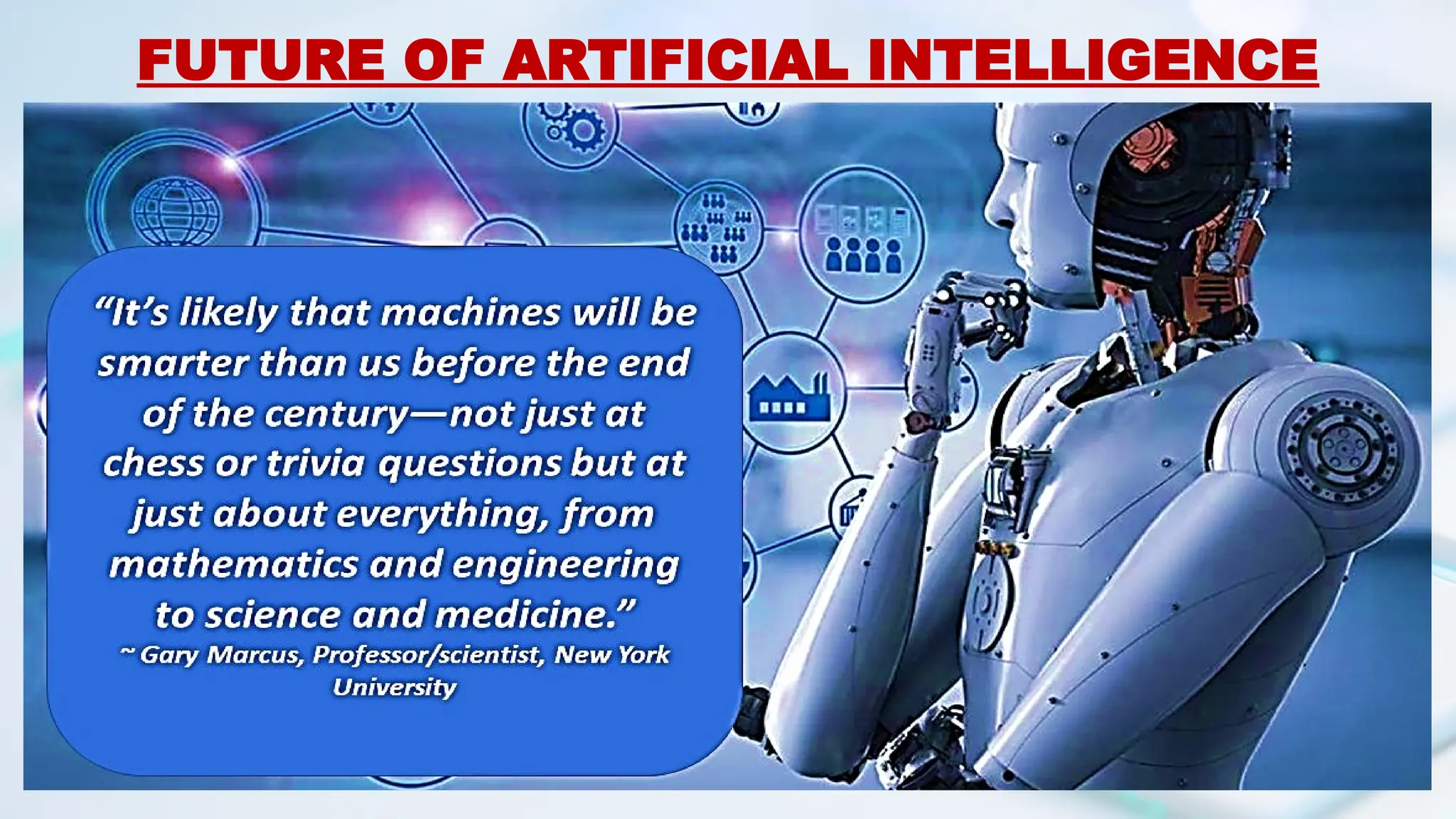 FUTURE OF ARTIFICIAL INTELLIGENCE

“It’s likely that machines will be smarter than us before the end of the century—not just at chess or trivia questions but at just about everything, from mathematics and engineering to science and medicine.”

~ Gary Marcus, Professor/scientist, New York University